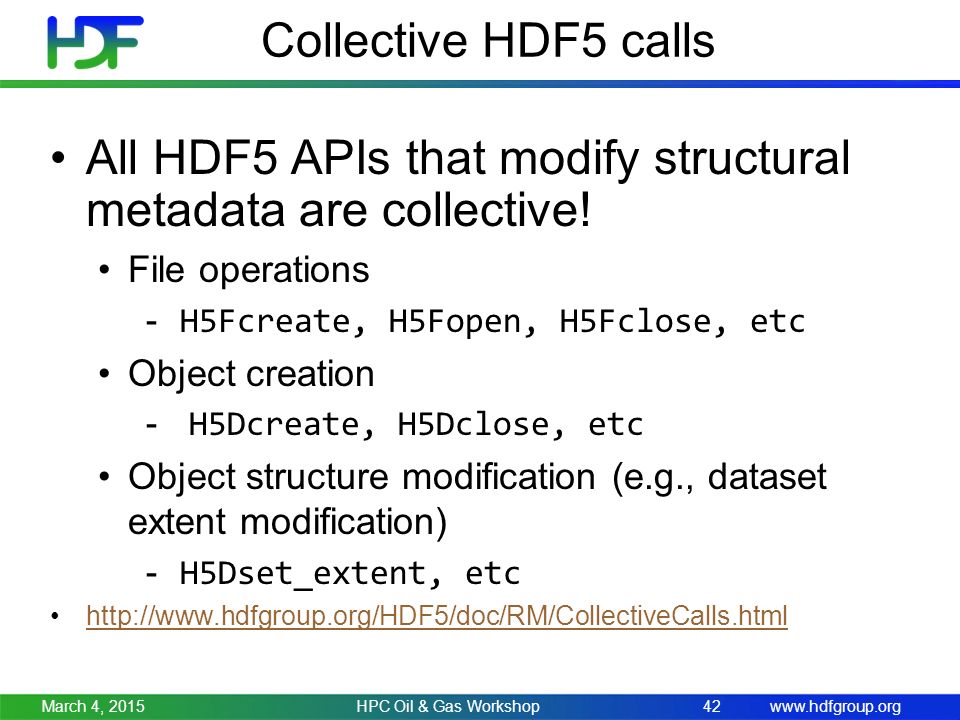 HDF

Collective HDF5 calls

• All HDF5 APIs that modify structural metadata are collective!

• File operations

- H5Fcreate, H5Fopen, H5Fclose, etc

• Object creation

- H5Dcreate, H5Dclose, etc

• Object structure modification (e.g., dataset extent modification)

- H5Dset_extent, etc

• http://www.hdfgroup.org/HDF5/doc/RM/CollectiveCalls.html

March 4, 2015 HPC Oil & Gas Workshop 42 www.hdfgroup.org